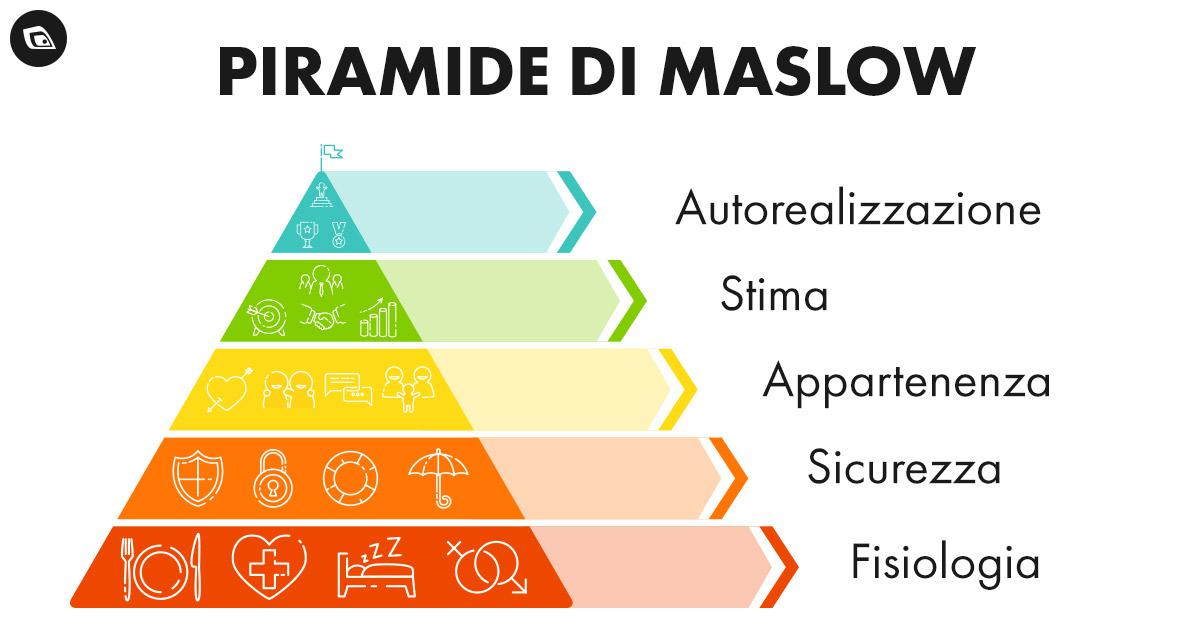 PIRAMIDE DI MASLOW

Autorealizzazione

Stima

Appartenenza

Sicurezza

Fisiologia